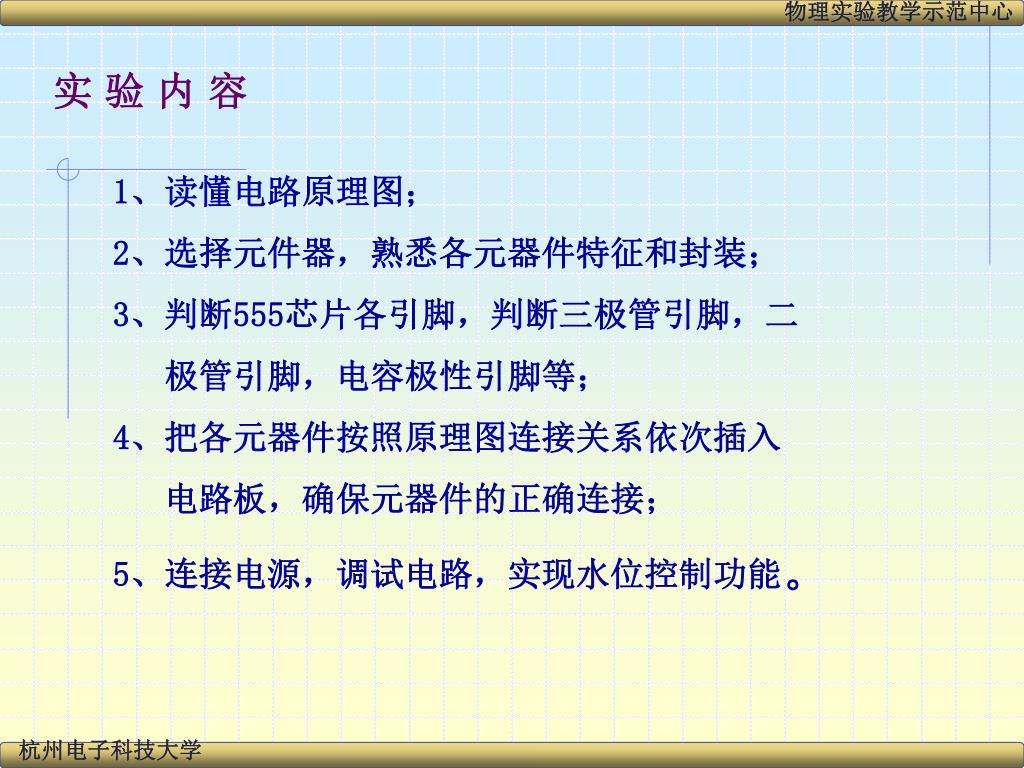 物理实验教学示范中心

实 验 内 容

1、读懂电路原理图；

2、选择元件器，熟悉各元器件特征和封装；

3、判断555芯片各引脚，判断三极管引脚，二极管引脚，电容极性引脚等；

4、把各元器件按照原理图连接关系依次插入电路板，确保元器件的正确连接；

5、连接电源，调试电路，实现水位控制功能。

杭州电子科技大学